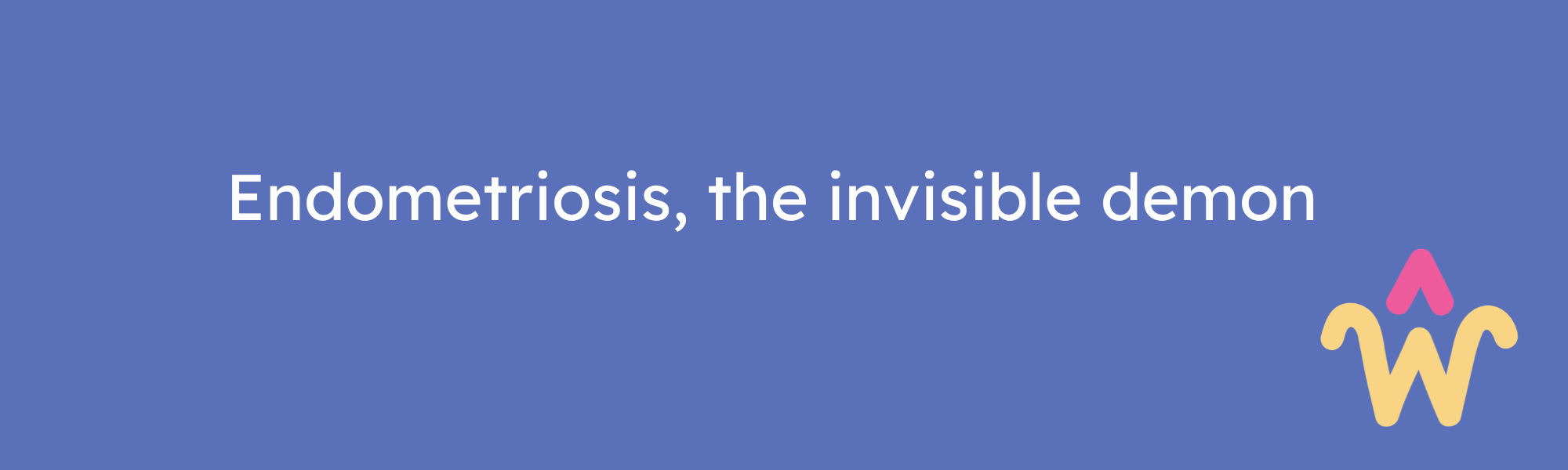 Endometriosis, the invisible demon